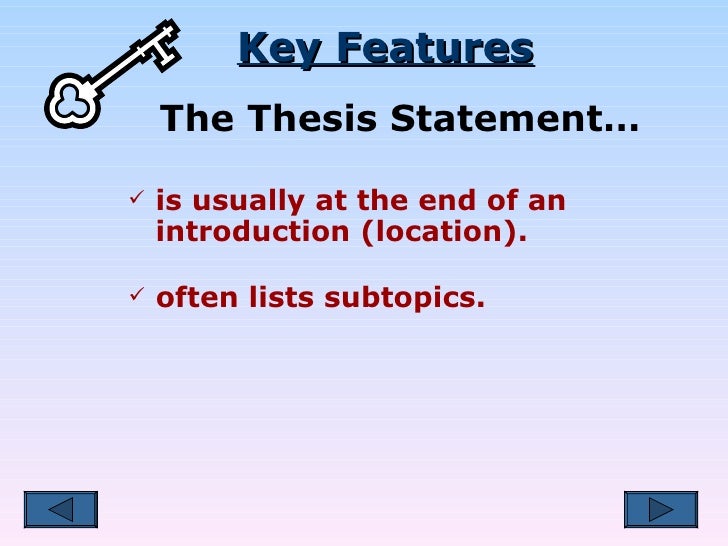 Key Features

The Thesis Statement…

✓ is usually at the end of an introduction (location).

✓ often lists subtopics.